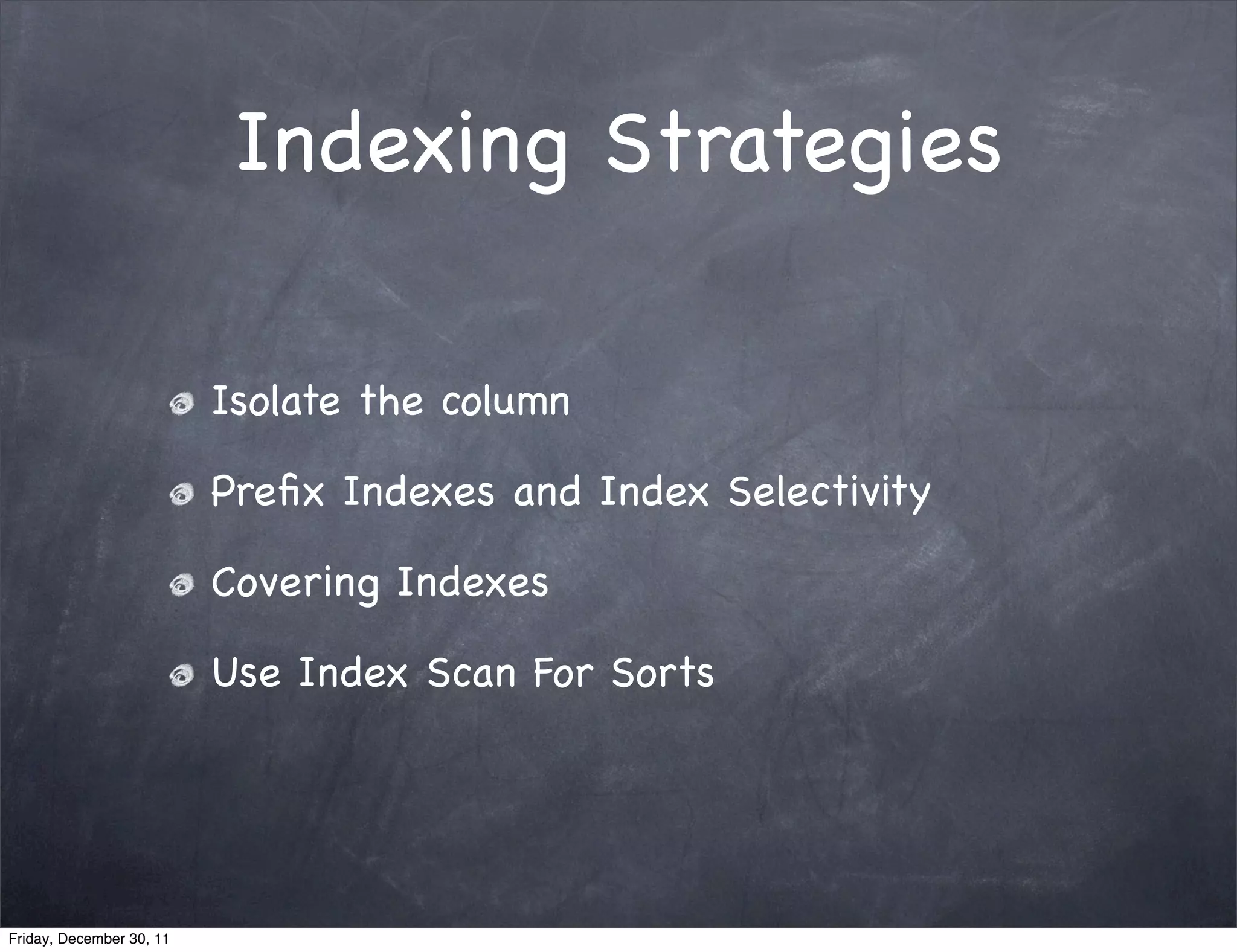 Indexing Strategies

Isolate the column

Prefix Indexes and Index Selectivity

Covering Indexes

Use Index Scan For Sorts

Friday, December 30, 11